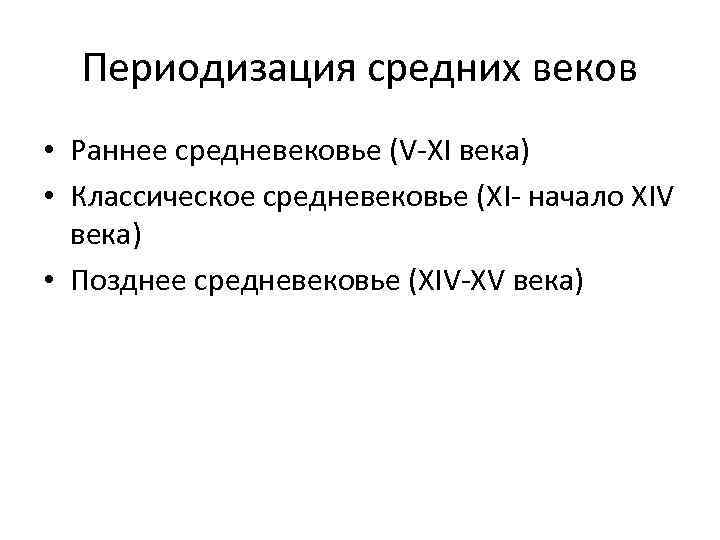 Периодизация средних веков

• Раннее средневековье (V-XI века)
• Классическое средневековье (XI- начало XIV века)
• Позднее средневековье (XIV-XV века)